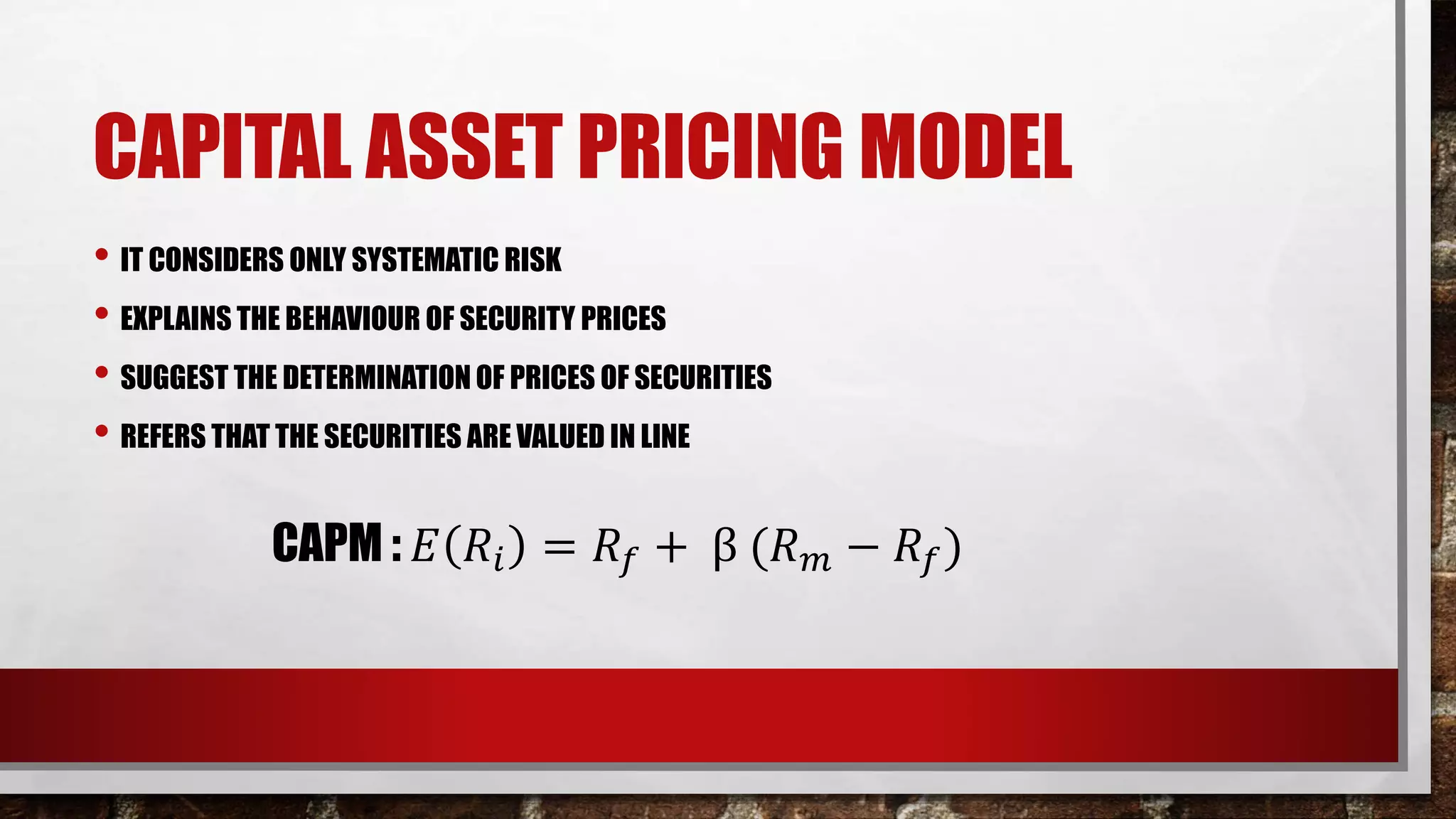 CAPITAL ASSET PRICING MODEL

• IT CONSIDERS ONLY SYSTEMATIC RISK
• EXPLAINS THE BEHAVIOUR OF SECURITY PRICES
• SUGGEST THE DETERMINATION OF PRICES OF SECURITIES
• REFERS THAT THE SECURITIES ARE VALUED IN LINE

CAPM : $E(R_i) = R_f + \beta (R_m - R_f)$